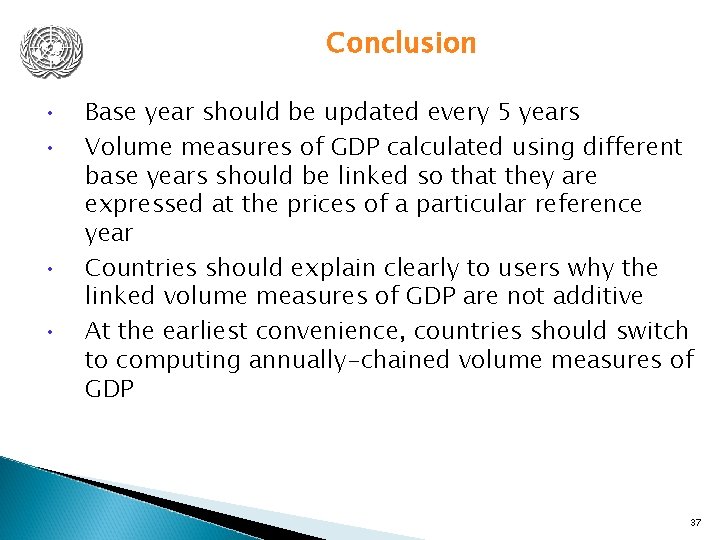 Conclusion

• Base year should be updated every 5 years
• Volume measures of GDP calculated using different base years should be linked so that they are expressed at the prices of a particular reference year
• Countries should explain clearly to users why the linked volume measures of GDP are not additive
• At the earliest convenience, countries should switch to computing annually-chained volume measures of GDP

37